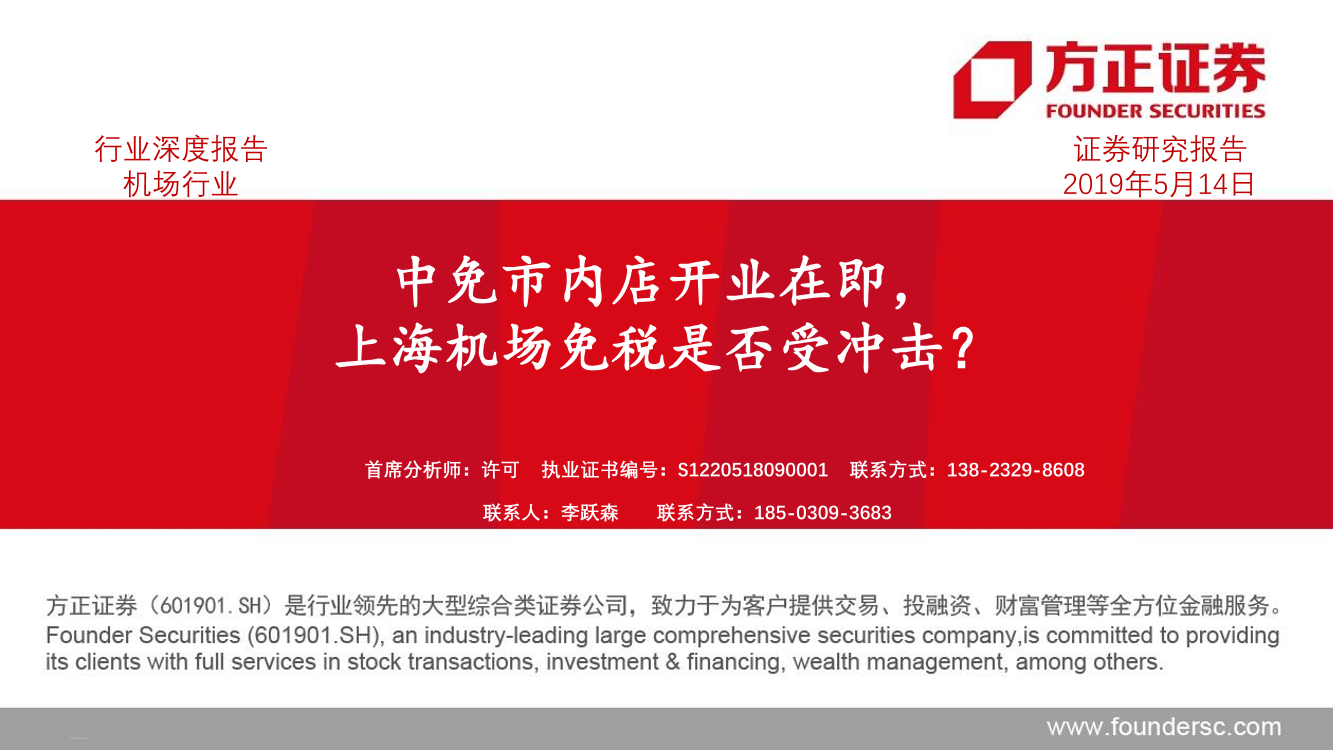 方正证券
FOUNDER SECURITIES

行业深度报告
机场行业

证券研究报告
2019年5月14日

中免市内店开业在即，
上海机场免税是否受冲击？

首席分析师：许可　执业证书编号：S1220518090001　联系方式：138-2329-8608

联系人：李跃森　　联系方式：185-0309-3683

方正证券（601901.SH）是行业领先的大型综合类证券公司，致力于为客户提供交易、投融资、财富管理等全方位金融服务。
Founder Securities (601901.SH), an industry-leading large comprehensive securities company,is committed to providing its clients with full services in stock transactions, investment & financing, wealth management, among others.

www.foundersc.com